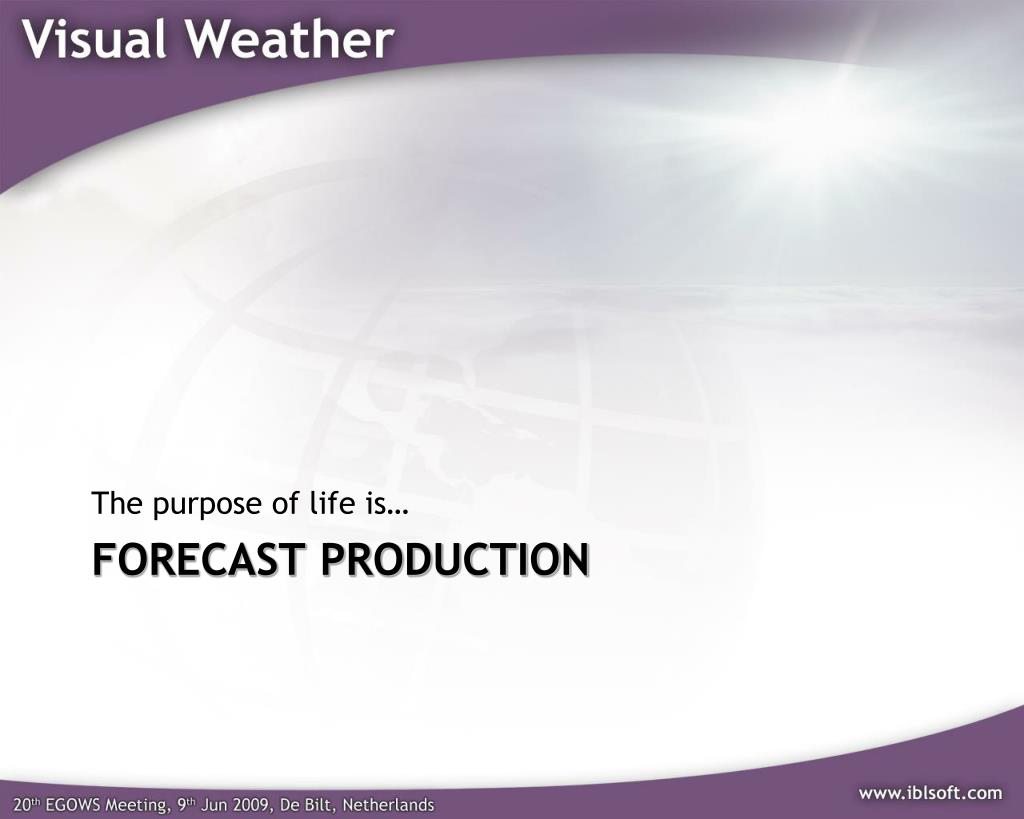 Visual Weather

The purpose of life is…

FORECAST PRODUCTION

20th EGOWS Meeting, 9th Jun 2009, De Bilt, Netherlands

www.iblsoft.com